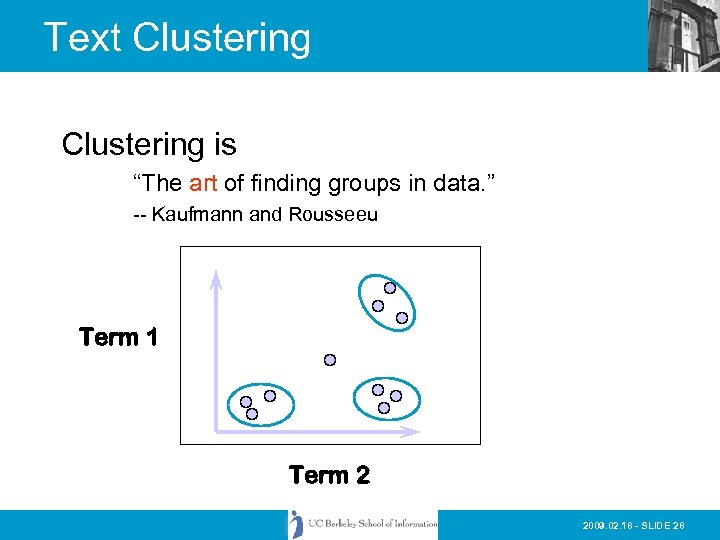 Text Clustering

Clustering is

“The art of finding groups in data.”

-- Kaufmann and Rousseeu

Term 1

Term 2

UC Berkeley School of Information

2009.02.18 - SLIDE 28